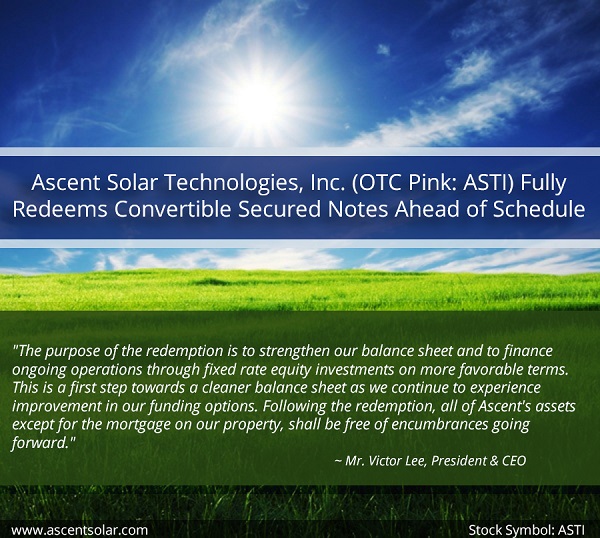 Ascent Solar Technologies, Inc. (OTC Pink: ASTI) Fully Redeems Convertible Secured Notes Ahead of Schedule

"The purpose of the redemption is to strengthen our balance sheet and to finance ongoing operations through fixed rate equity investments on more favorable terms. This is a first step towards a cleaner balance sheet as we continue to experience improvement in our funding options. Following the redemption, all of Ascent's assets except for the mortgage on our property, shall be free of encumbrances going forward."

~ Mr. Victor Lee, President & CEO

www.ascentsolar.com

Stock Symbol: ASTI